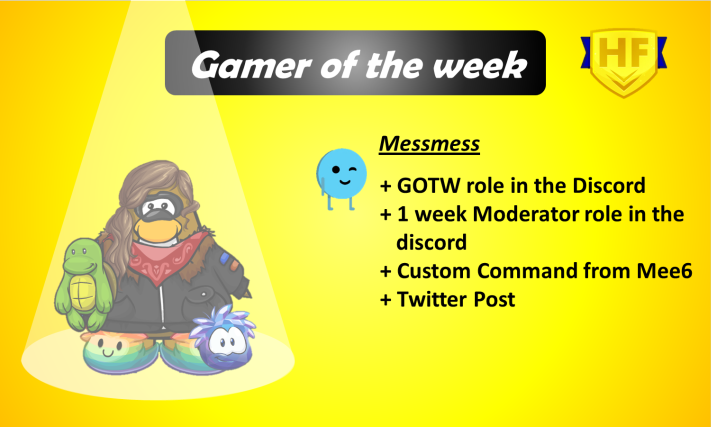 Gamer of the week

HF

Messmess

+ GOTW role in the Discord
+ 1 week Moderator role in the discord
+ Custom Command from Mee6
+ Twitter Post